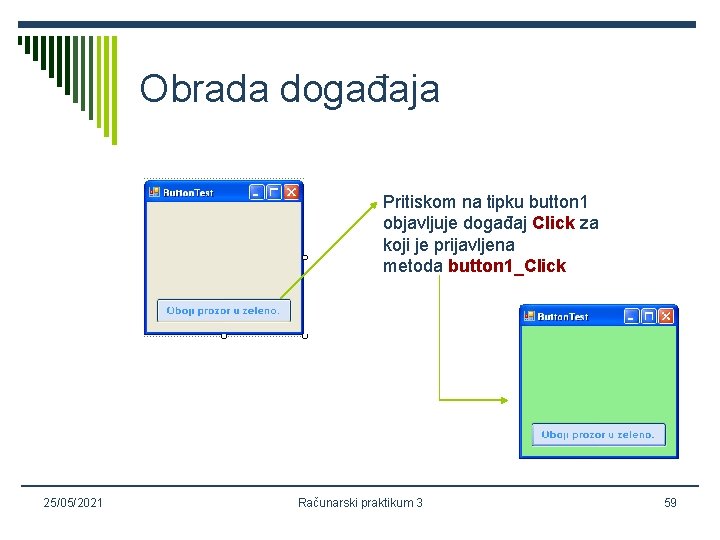 Obrada događaja

ButtonTest

Oboji prozor u zeleno.

Pritiskom na tipku button1 objavljuje događaj Click za koji je prijavljena metoda button1_Click

ButtonTest

Oboji prozor u zeleno.

25/05/2021

Računarski praktikum 3

59